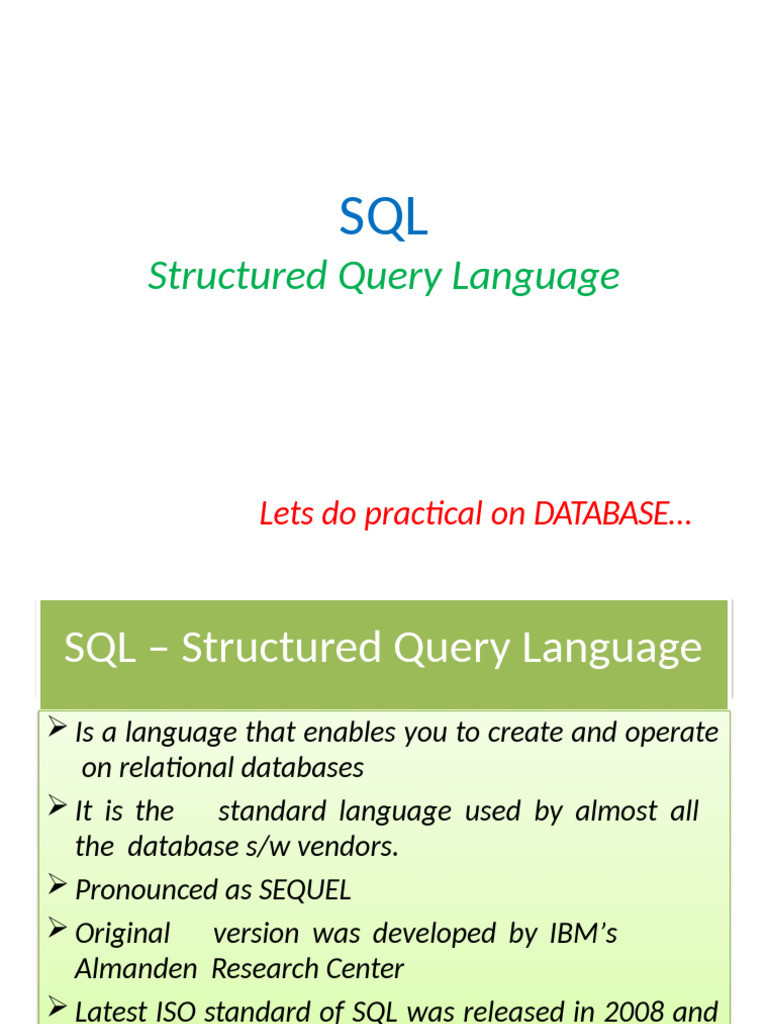 SQL

Structured Query Language

Lets do practical on DATABASE…

SQL – Structured Query Language

➢ Is a language that enables you to create and operate on relational databases

➢ It is the standard language used by almost all the database s/w vendors.

➢ Pronounced as SEQUEL

➢ Original version was developed by IBM's Almanden Research Center

➢ Latest ISO standard of SQL was released in 2008 and